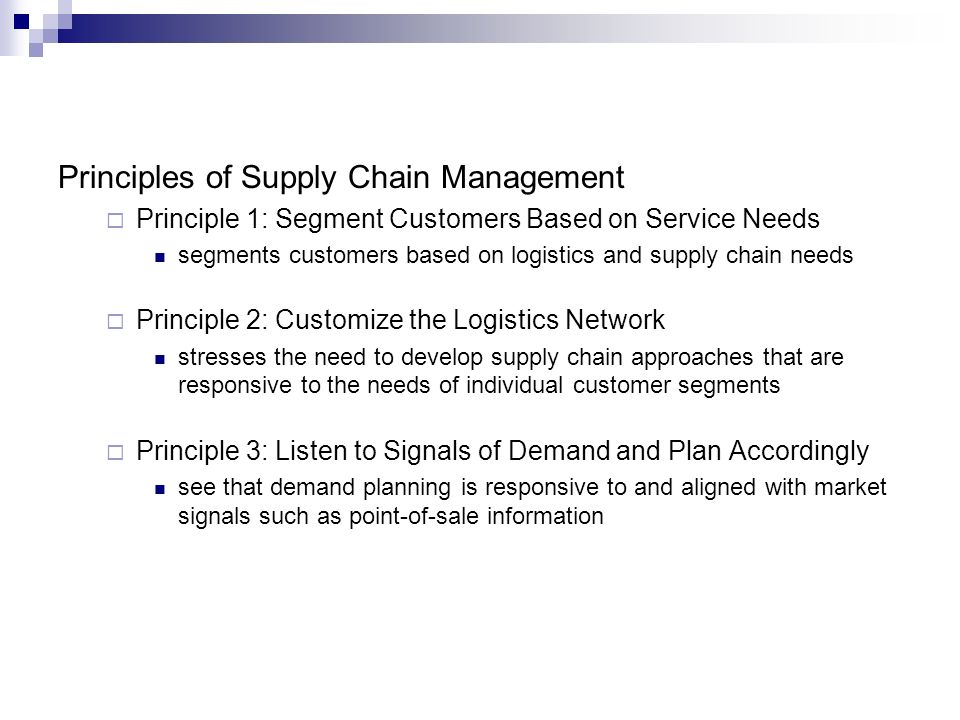 Principles of Supply Chain Management

Principle 1: Segment Customers Based on Service Needs

segments customers based on logistics and supply chain needs

Principle 2: Customize the Logistics Network

stresses the need to develop supply chain approaches that are responsive to the needs of individual customer segments

Principle 3: Listen to Signals of Demand and Plan Accordingly

see that demand planning is responsive to and aligned with market signals such as point-of-sale information